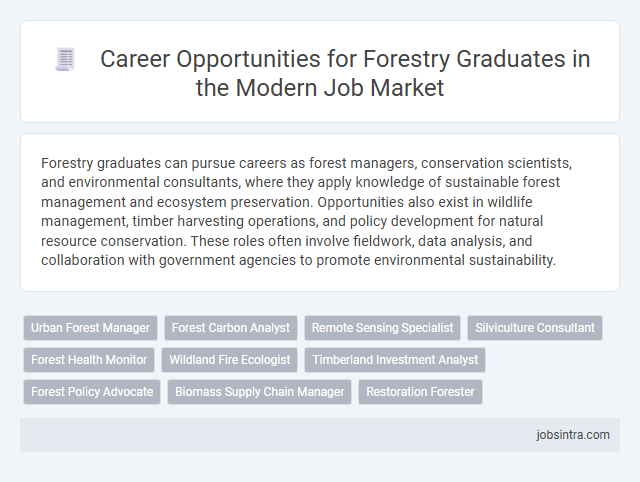 Career Opportunities for Forestry Graduates in the Modern Job Market

Forestry graduates can pursue careers as forest managers, conservation scientists, and environmental consultants, where they apply knowledge of sustainable forest management and ecosystem preservation. Opportunities also exist in wildlife management, timber harvesting operations, and policy development for natural resource conservation. These roles often involve fieldwork, data analysis, and collaboration with government agencies to promote environmental sustainability.

Urban Forest Manager
Forest Carbon Analyst
Remote Sensing Specialist
Silviculture Consultant
Forest Health Monitor
Wildland Fire Ecologist
Timberland Investment Analyst
Forest Policy Advocate
Biomass Supply Chain Manager
Restoration Forester

jobsintra.com